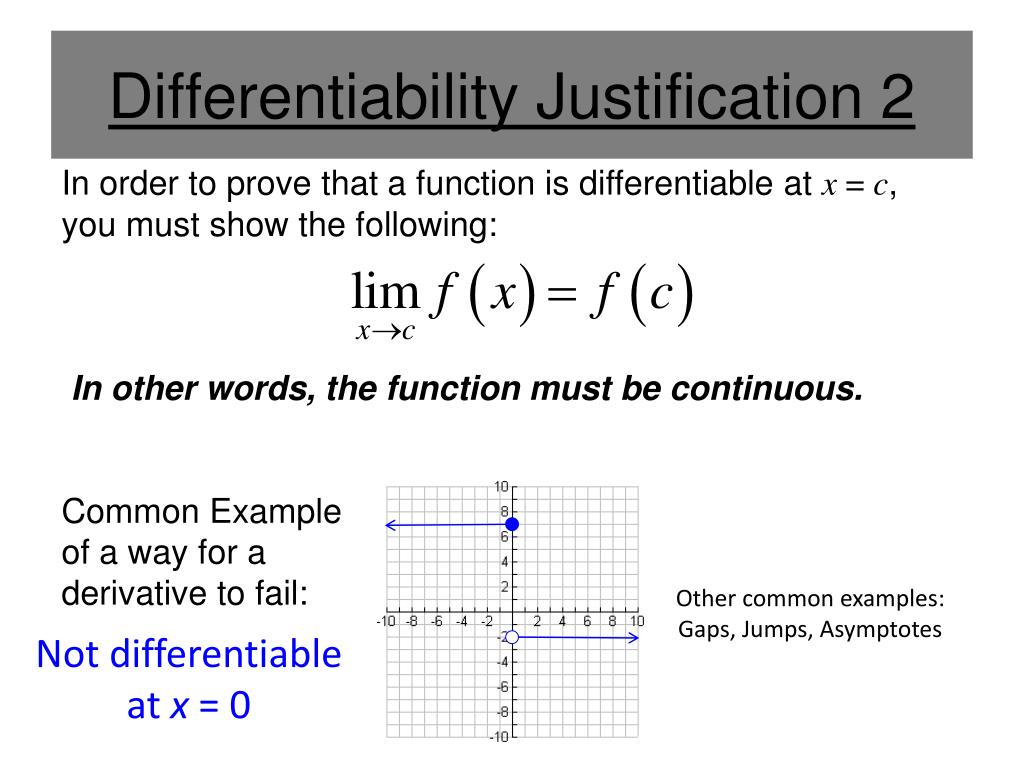 Differentiability Justification 2

In order to prove that a function is differentiable at $x = c$, you must show the following:

$\lim_{x \to c} f(x) = f(c)$

In other words, the function must be continuous.

Common Example of a way for a derivative to fail:

Not differentiable at $x = 0$

10
8
6
4
2
-10 -8 -6 -4 -2
2 4 6 8 10
-2
-4
-6
-8
-10

Other common examples: Gaps, Jumps, Asymptotes